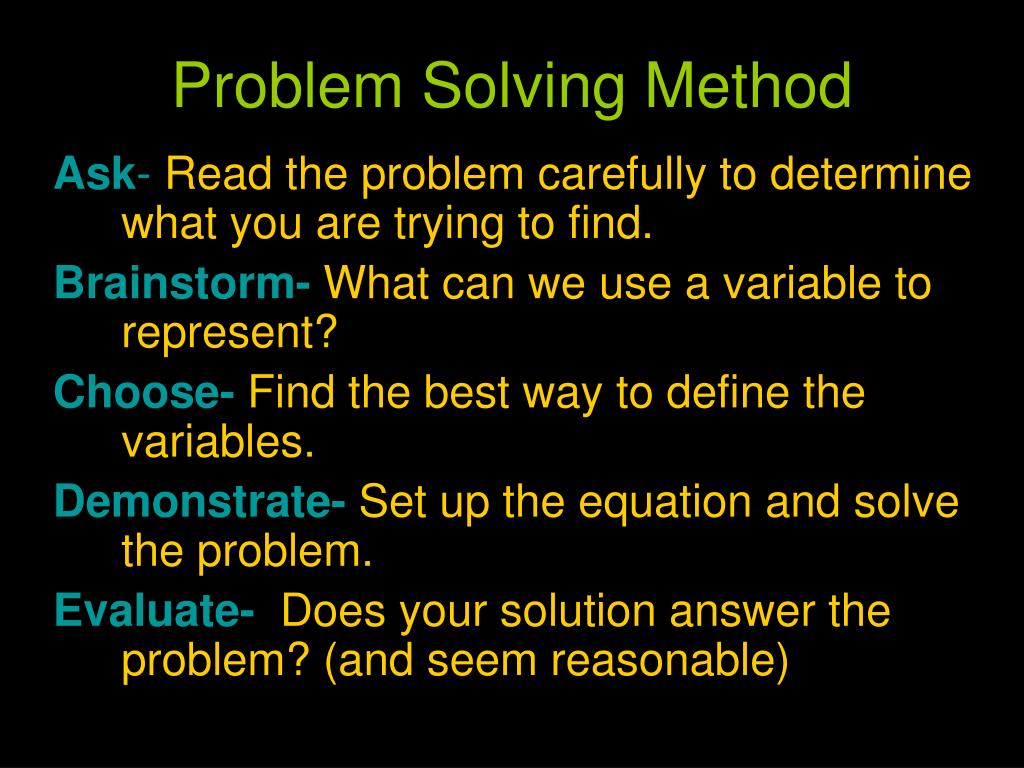 Problem Solving Method

Ask- Read the problem carefully to determine what you are trying to find.

Brainstorm- What can we use a variable to represent?

Choose- Find the best way to define the variables.

Demonstrate- Set up the equation and solve the problem.

Evaluate- Does your solution answer the problem? (and seem reasonable)